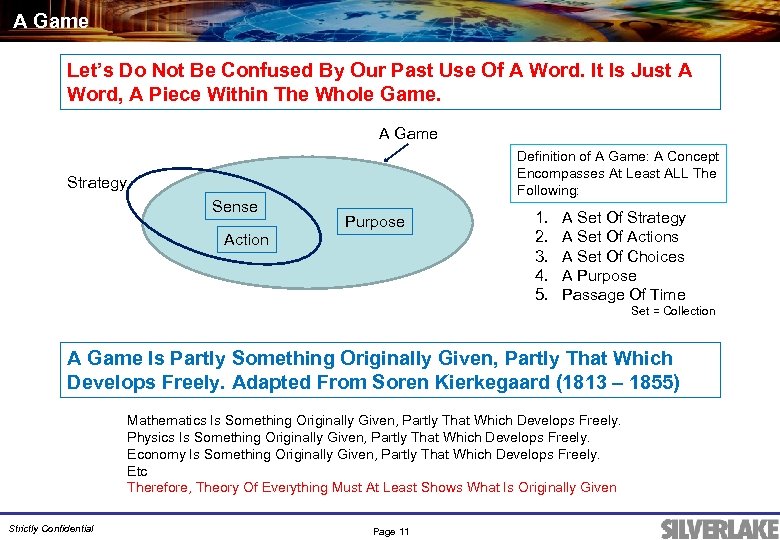 A Game

Let's Do Not Be Confused By Our Past Use Of A Word. It Is Just A Word, A Piece Within The Whole Game.

A Game

Strategy

Sense

Action

Purpose

Definition of A Game: A Concept Encompasses At Least ALL The Following:

1. A Set Of Strategy
2. A Set Of Actions
3. A Set Of Choices
4. A Purpose
5. Passage Of Time

Set = Collection

A Game Is Partly Something Originally Given, Partly That Which Develops Freely. Adapted From Soren Kierkegaard (1813 – 1855)

Mathematics Is Something Originally Given, Partly That Which Develops Freely.
Physics Is Something Originally Given, Partly That Which Develops Freely.
Economy Is Something Originally Given, Partly That Which Develops Freely.
Etc
Therefore, Theory Of Everything Must At Least Shows What Is Originally Given

Strictly Confidential

Page 11

SILVERLAKE